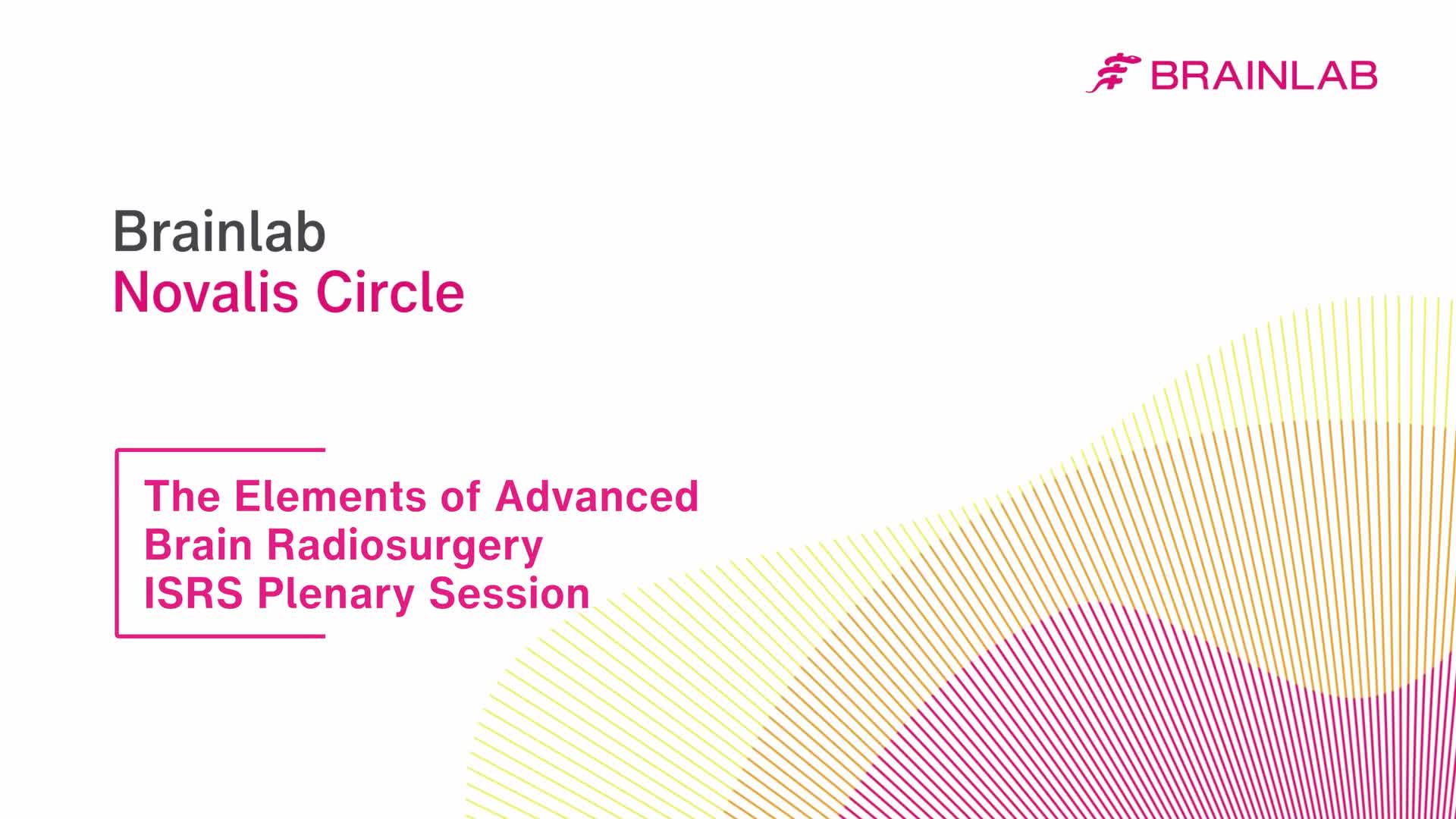 BRAINLAB

Brainlab
Novalis Circle

The Elements of Advanced Brain Radiosurgery
ISRS Plenary Session